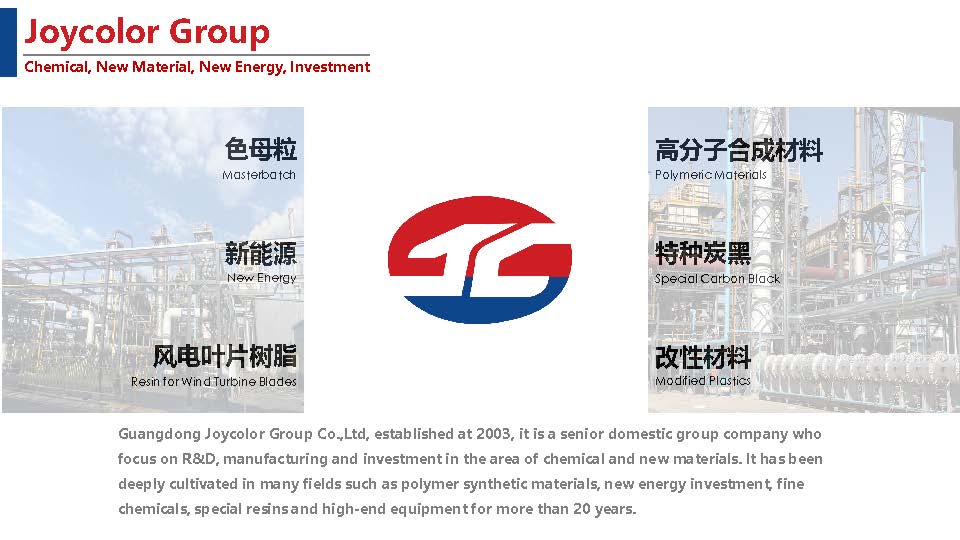 Joycolor Group
Chemical, New Material, New Energy, Investment

色母粒
Masterbatch

新能源
New Energy

风电叶片树脂
Resin for Wind Turbine Blades

高分子合成材料
Polymeric Materials

特种炭黑
Special Carbon Black

改性材料
Modified Plastics

Guangdong Joycolor Group Co.,Ltd, established at 2003, it is a senior domestic group company who focus on R&D, manufacturing and investment in the area of chemical and new materials. It has been deeply cultivated in many fields such as polymer synthetic materials, new energy investment, fine chemicals, special resins and high-end equipment for more than 20 years.